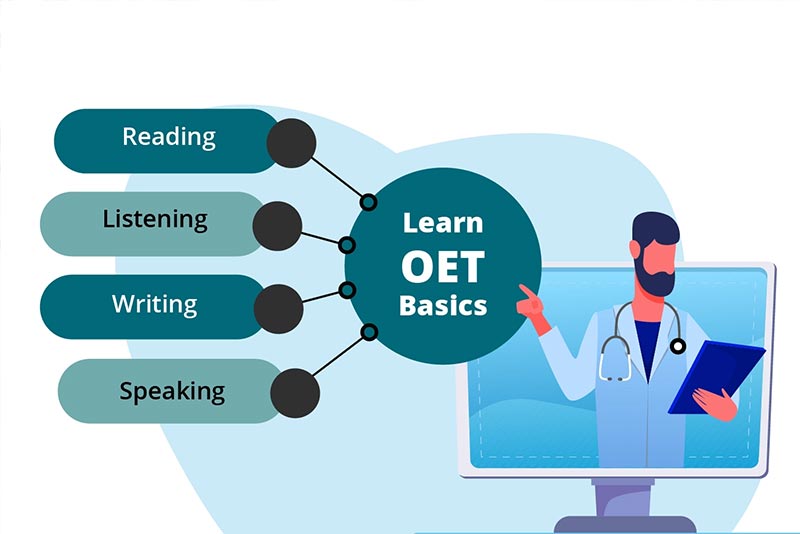 Reading
Listening
Writing
Speaking

Learn
OET
Basics